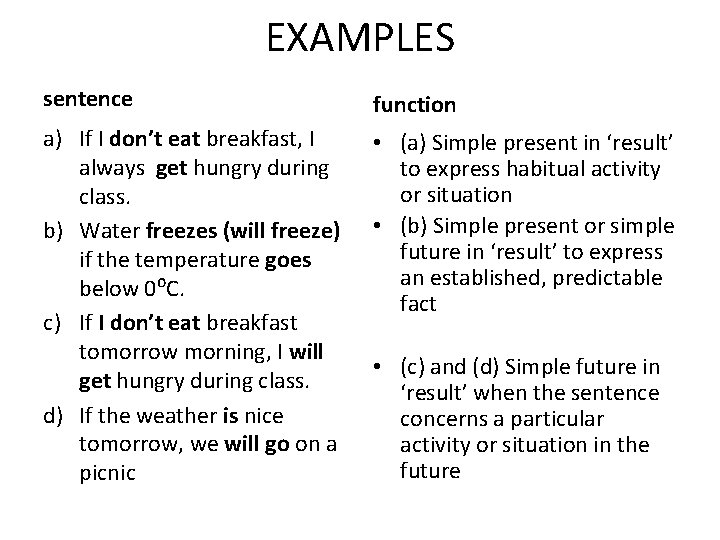 EXAMPLES

sentence

a) If I don't eat breakfast, I always get hungry during class.

b) Water freezes (will freeze) if the temperature goes below $0^{o}C$.

c) If I don't eat breakfast tomorrow morning, I will get hungry during class.

d) If the weather is nice tomorrow, we will go on a picnic

function

• (a) Simple present in 'result' to express habitual activity or situation

• (b) Simple present or simple future in 'result' to express an established, predictable fact

• (c) and (d) Simple future in 'result' when the sentence concerns a particular activity or situation in the future